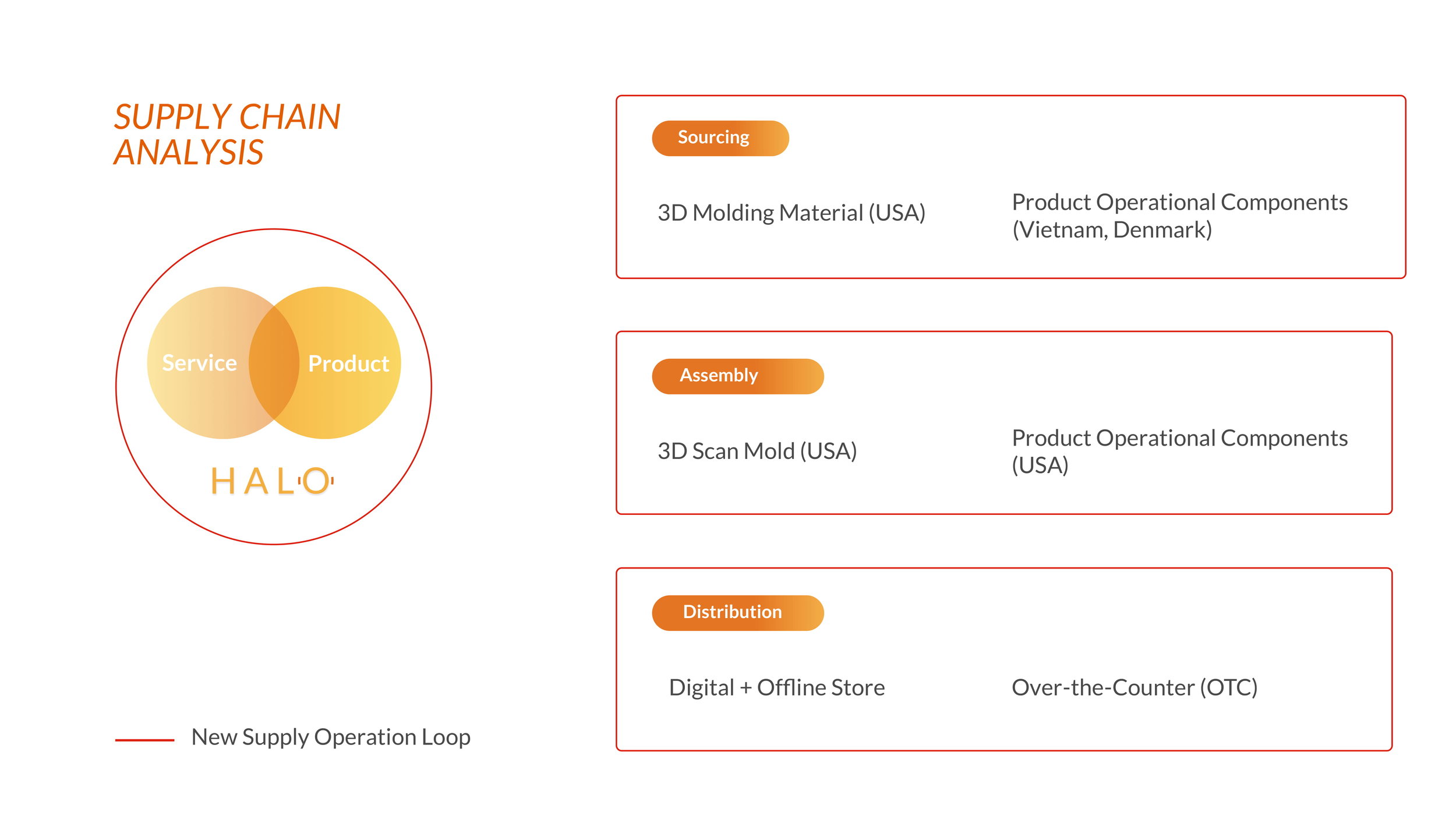 SUPPLY CHAIN ANALYSIS

Service

Product

HALO

New Supply Operation Loop

Sourcing

3D Molding Material (USA)

Product Operational Components (Vietnam, Denmark)

Assembly

3D Scan Mold (USA)

Product Operational Components (USA)

Distribution

Digital + Offline Store

Over-the-Counter (OTC)